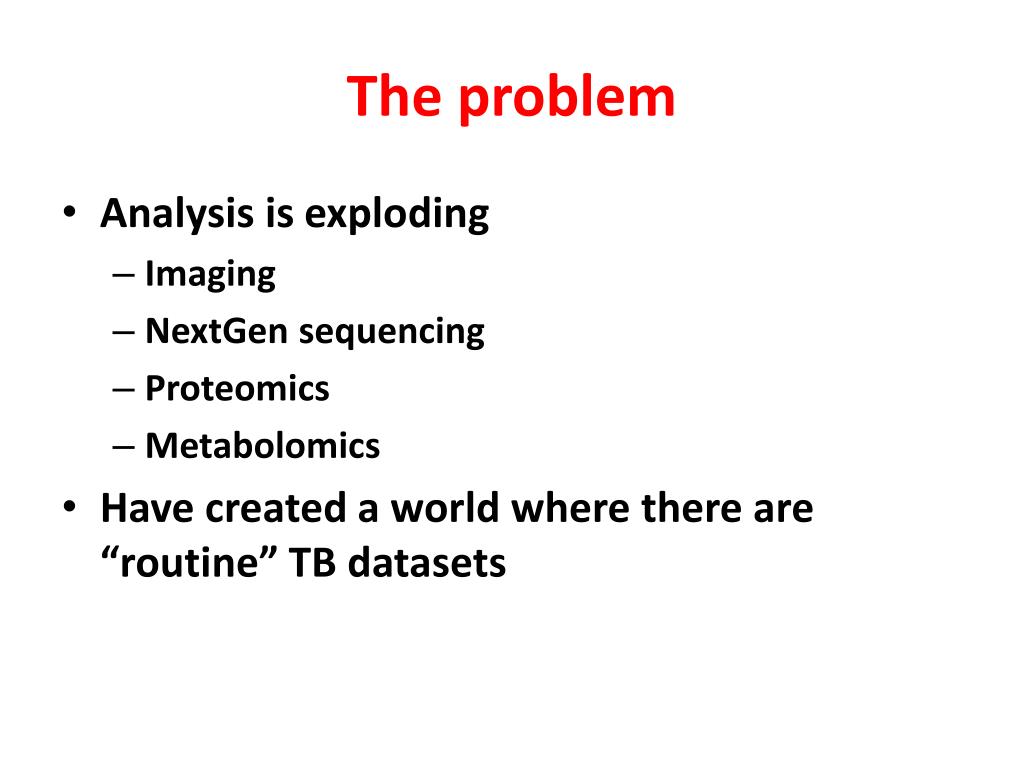 The problem

• Analysis is exploding
 – Imaging
 – NextGen sequencing
 – Proteomics
 – Metabolomics
• Have created a world where there are “routine” TB datasets